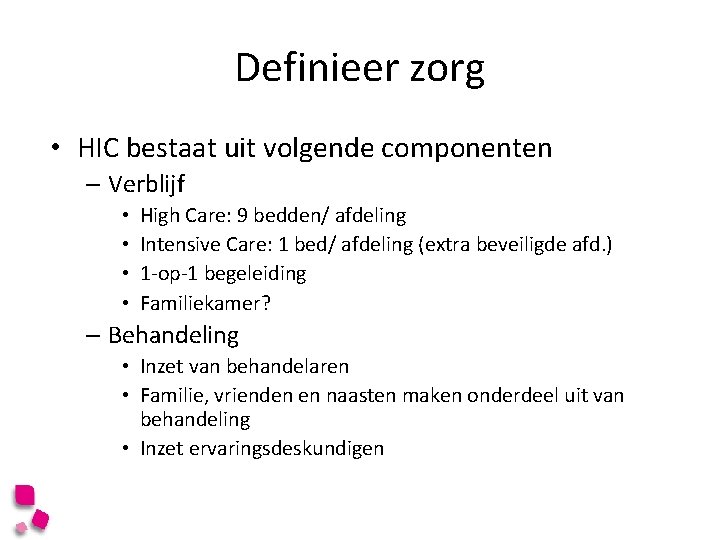 Definieer zorg

• HIC bestaat uit volgende componenten
– Verblijf
• High Care: 9 bedden/ afdeling
• Intensive Care: 1 bed/ afdeling (extra beveiligde afd.)
• 1-op-1 begeleiding
• Familiekamer?
– Behandeling
• Inzet van behandelaren
• Familie, vrienden en naasten maken onderdeel uit van behandeling
• Inzet ervaringsdeskundigen